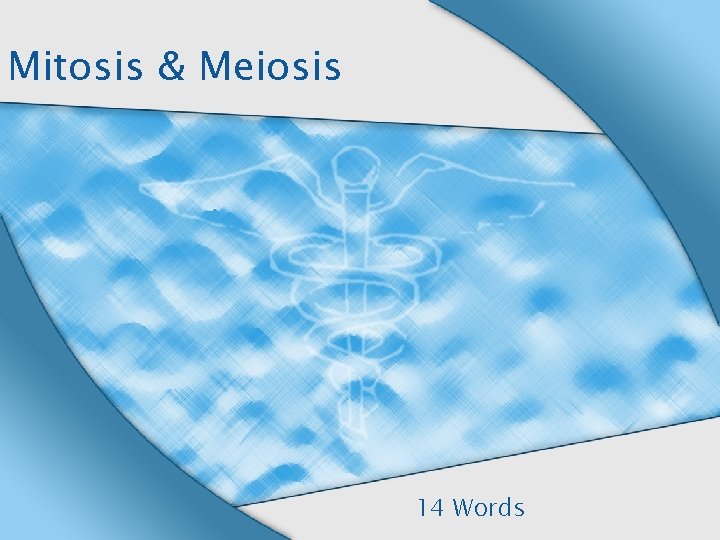 Mitosis & Meiosis

14 Words